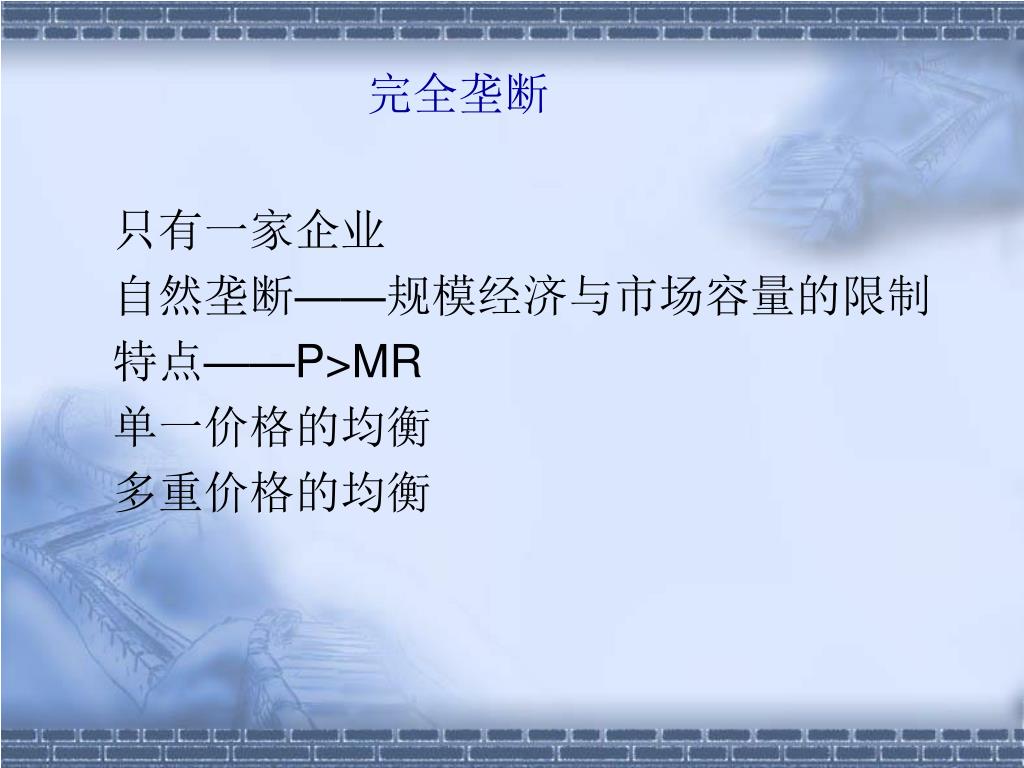 完全垄断

只有一家企业
自然垄断——规模经济与市场容量的限制
特点——P>MR
单一价格的均衡
多重价格的均衡